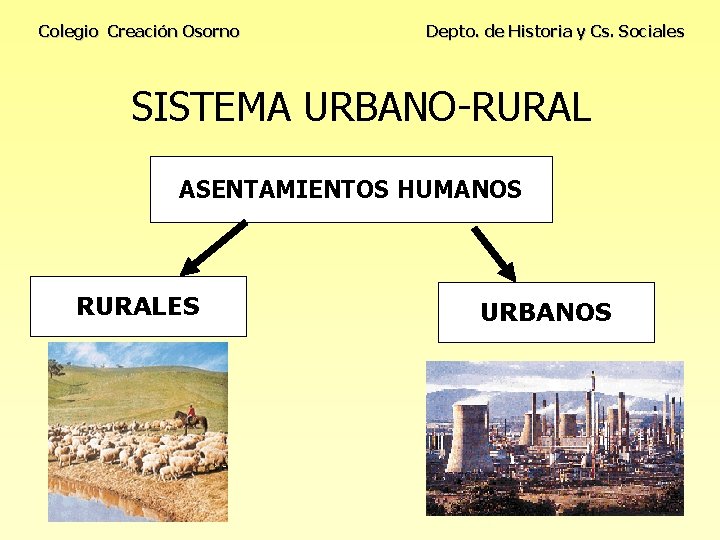 Colegio Creación Osorno

Depto. de Historia y Cs. Sociales

SISTEMA URBANO-RURAL

ASENTAMIENTOS HUMANOS

RURALES

URBANOS